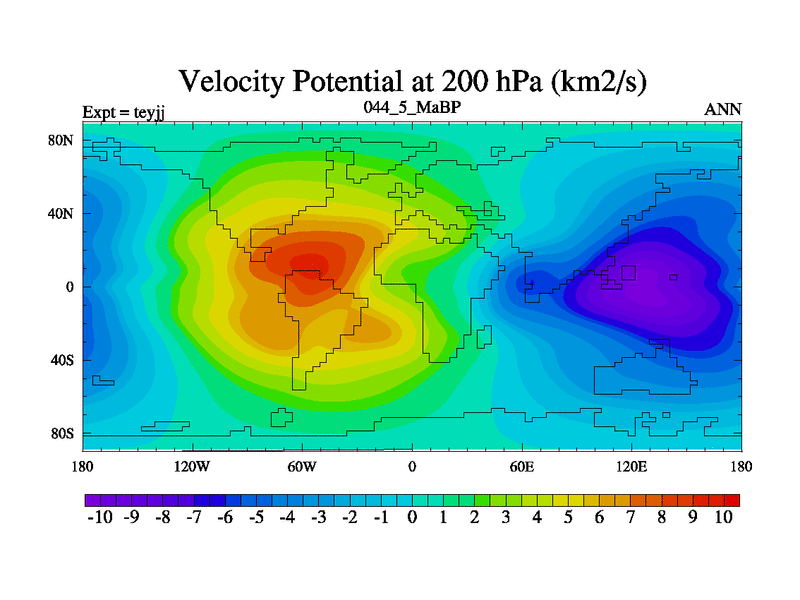 Velocity Potential at 200 hPa (km2/s)

Expt = teyjj

044_5_MaBP

ANN

80N

40N

0

40S

80S

180

120W

60W

0

60E

120E

180

-10 -9 -8 -7 -6 -5 -4 -3 -2 -1 0 1 2 3 4 5 6 7 8 9 10